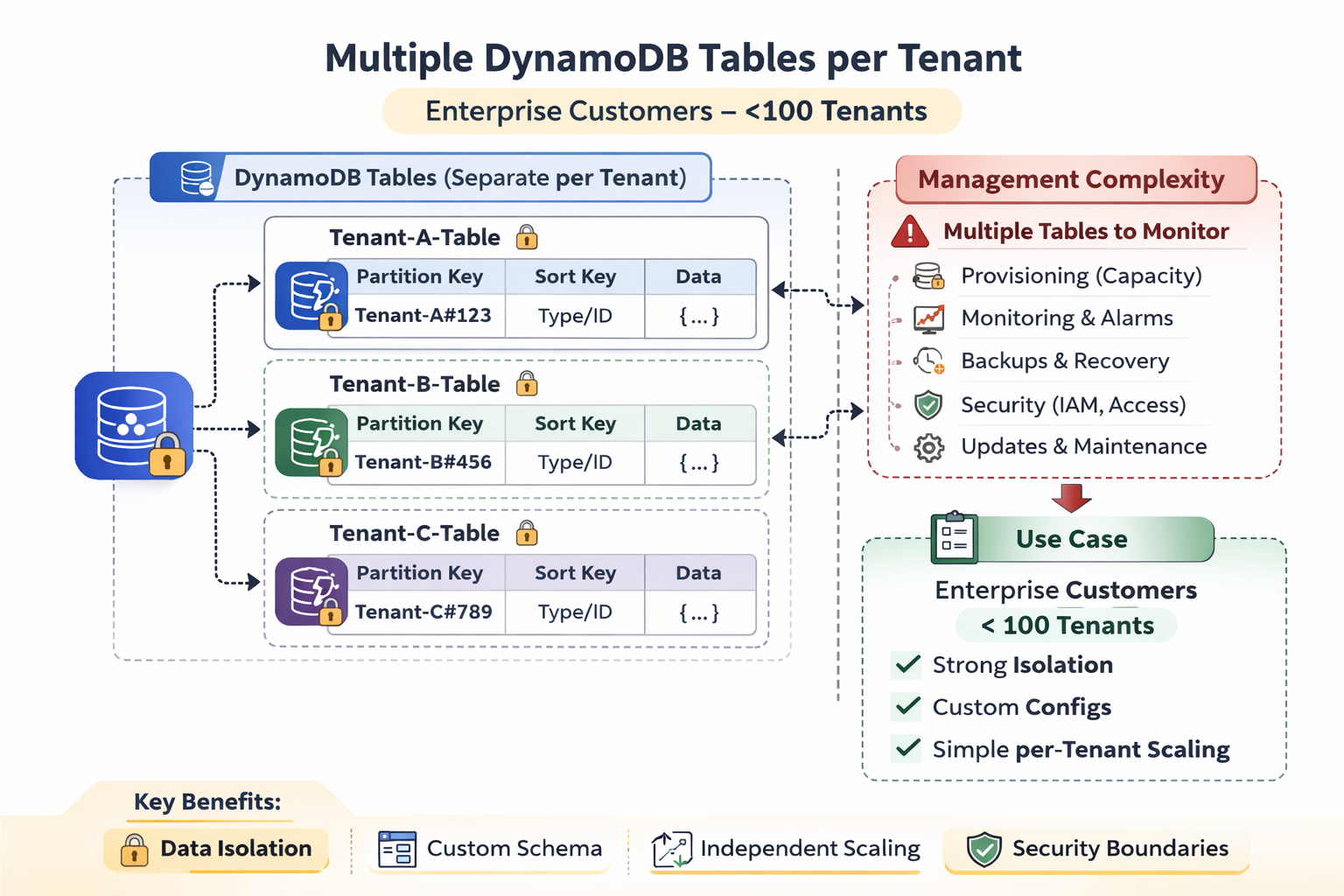 Multiple DynamoDB Tables per Tenant

Enterprise Customers – <100 Tenants

DynamoDB Tables (Separate per Tenant)

Tenant-A-Table

| Partition Key | Sort Key | Data |
|---|---|---|
| Tenant-A#123 | Type/ID | {...} |

Tenant-B-Table

| Partition Key | Sort Key | Data |
|---|---|---|
| Tenant-B#456 | Type/ID | {...} |

Tenant-C-Table

| Partition Key | Sort Key | Data |
|---|---|---|
| Tenant-C#789 | Type/ID | {...} |

Management Complexity

Multiple Tables to Monitor

Provisioning (Capacity)

Monitoring & Alarms

Backups & Recovery

Security (IAM, Access)

Updates & Maintenance

Use Case

Enterprise Customers

< 100 Tenants

Strong Isolation

Custom Configs

Simple per-Tenant Scaling

Key Benefits:

Data Isolation

Custom Schema

Independent Scaling

Security Boundaries